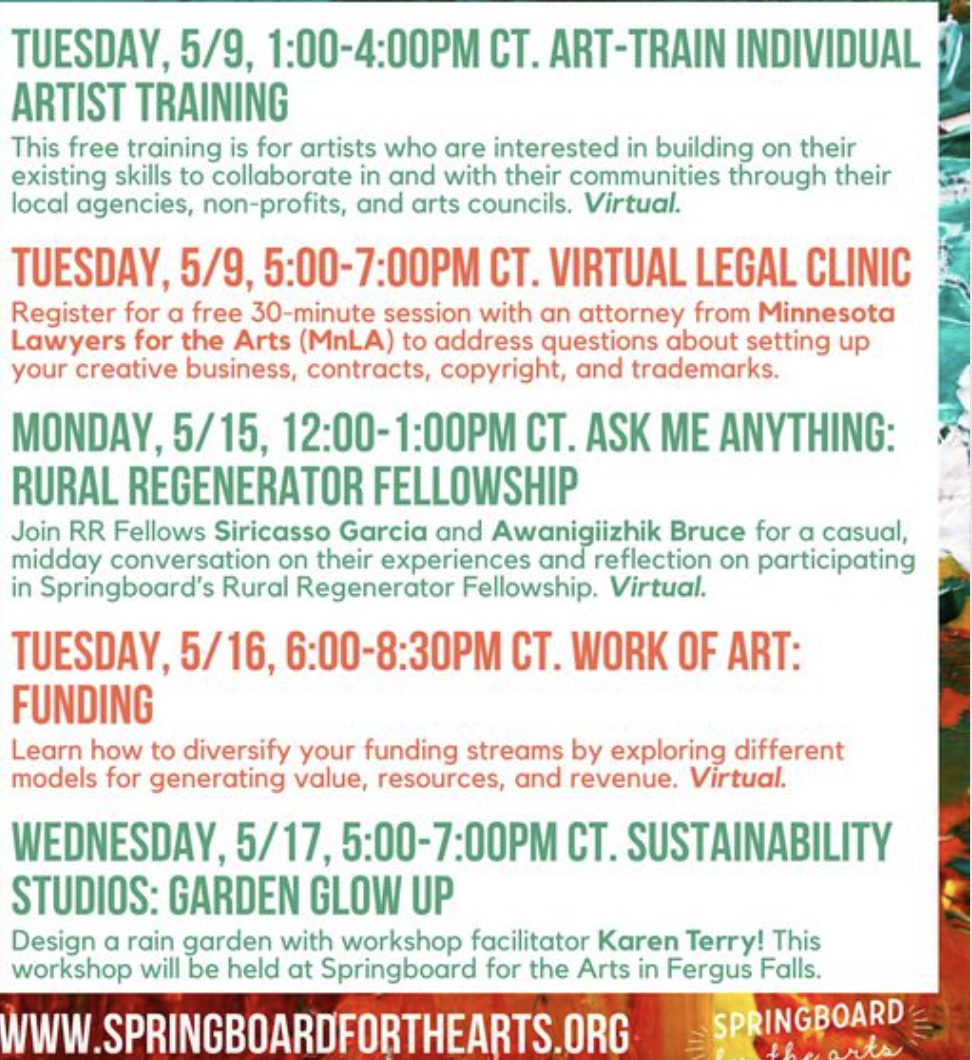 TUESDAY, 5/9, 1:00-4:00PM CT. ART-TRAIN INDIVIDUAL ARTIST TRAINING

This free training is for artists who are interested in building on their existing skills to collaborate in and with their communities through their local agencies, non-profits, and arts councils. Virtual.

TUESDAY, 5/9, 5:00-7:00PM CT. VIRTUAL LEGAL CLINIC

Register for a free 30-minute session with an attorney from Minnesota Lawyers for the Arts (MnLA) to address questions about setting up your creative business, contracts, copyright, and trademarks.

MONDAY, 5/15, 12:00-1:00PM CT. ASK ME ANYTHING: RURAL REGENERATOR FELLOWSHIP

Join RR Fellows Siricasso Garcia and Awanigiizhik Bruce for a casual, midday conversation on their experiences and reflection on participating in Springboard's Rural Regenerator Fellowship. Virtual.

TUESDAY, 5/16, 6:00-8:30PM CT. WORK OF ART: FUNDING

Learn how to diversify your funding streams by exploring different models for generating value, resources, and revenue. Virtual.

WEDNESDAY, 5/17, 5:00-7:00PM CT. SUSTAINABILITY STUDIOS: GARDEN GLOW UP

Design a rain garden with workshop facilitator Karen Terry! This workshop will be held at Springboard for the Arts in Fergus Falls.

WWW.SPRINGBOARDFORTHEARTS.ORG

SPRINGBOARD for the arts